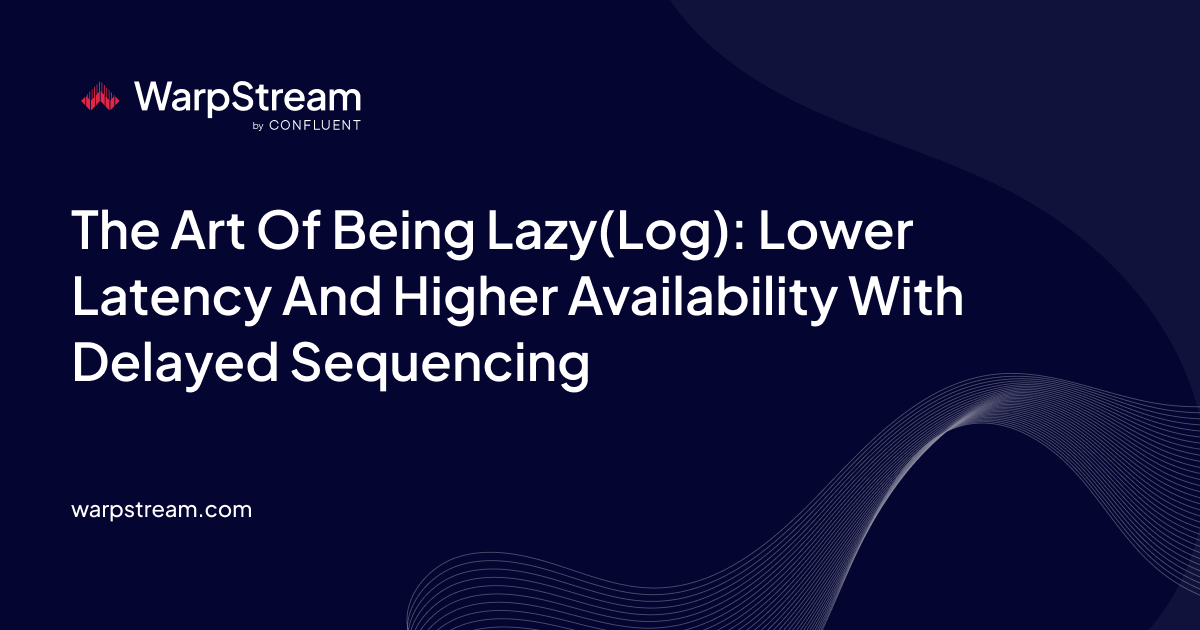 WarpStream
by CONFLUENT

The Art Of Being Lazy(Log): Lower Latency And Higher Availability With Delayed Sequencing

warpstream.com